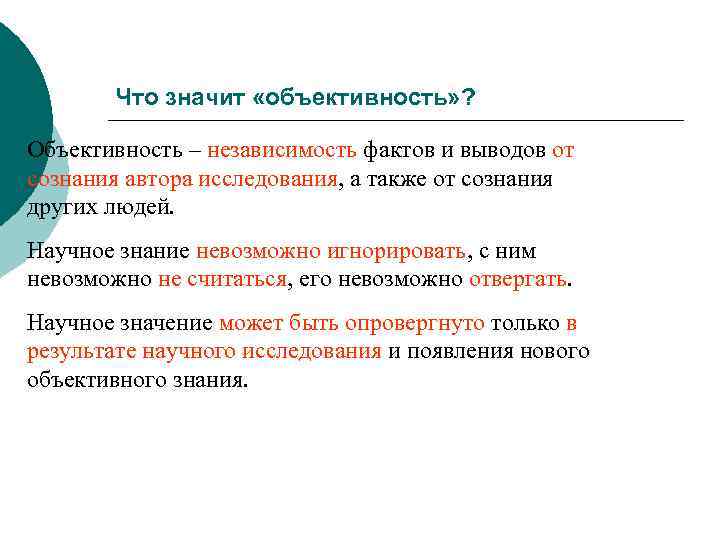 Что значит «объективность»?

Объективность – независимость фактов и выводов от сознания автора исследования, а также от сознания других людей.

Научное знание невозможно игнорировать, с ним невозможно не считаться, его невозможно отвергать.

Научное значение может быть опровергнуто только в результате научного исследования и появления нового объективного знания.